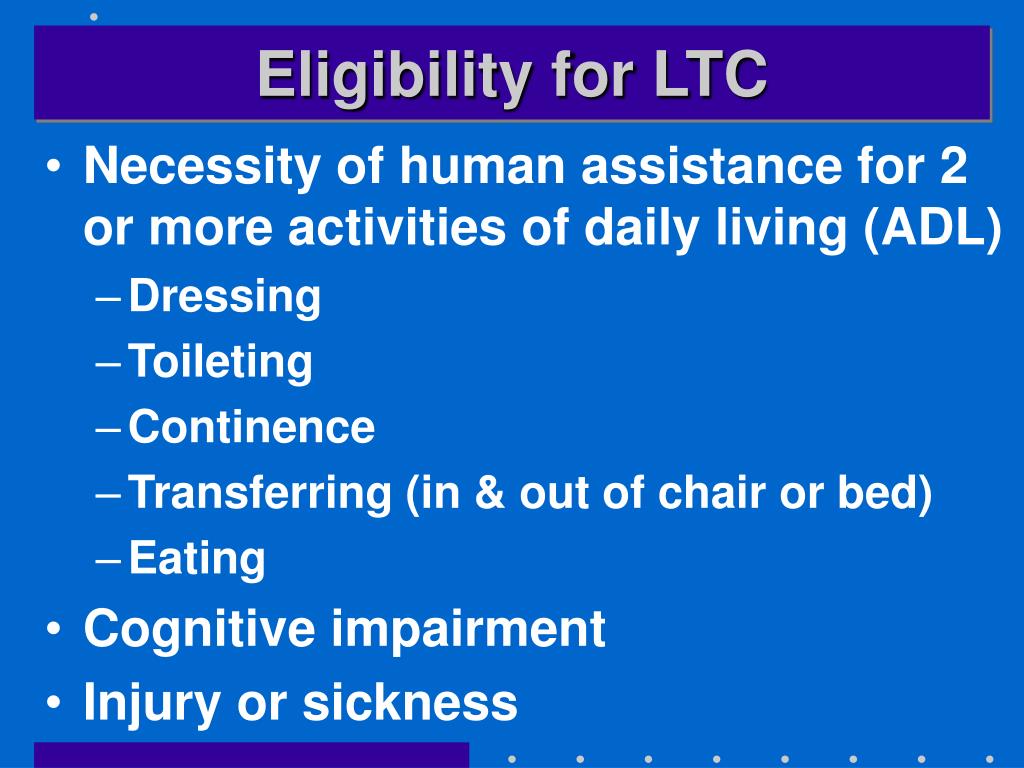 Eligibility for LTC

• Necessity of human assistance for 2 or more activities of daily living (ADL)
– Dressing
– Toileting
– Continence
– Transferring (in & out of chair or bed)
– Eating
• Cognitive impairment
• Injury or sickness